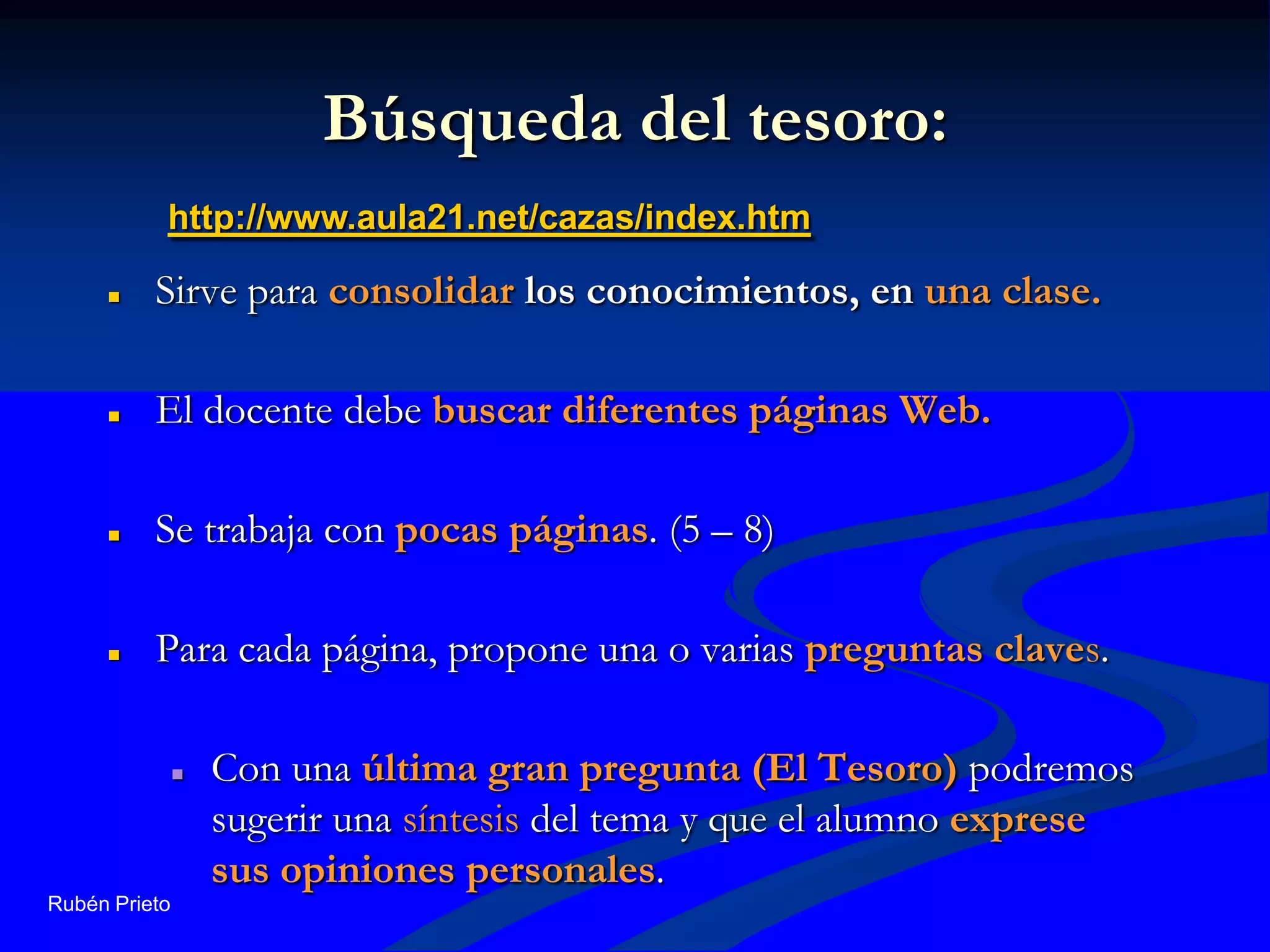 Búsqueda del tesoro:

http://www.aula21.net/cazas/index.htm

Sirve para consolidar los conocimientos, en una clase.

El docente debe buscar diferentes páginas Web.

Se trabaja con pocas páginas. (5 – 8)

Para cada página, propone una o varias preguntas claves.

Con una última gran pregunta (El Tesoro) podremos sugerir una síntesis del tema y que el alumno exprese sus opiniones personales.

Rubén Prieto